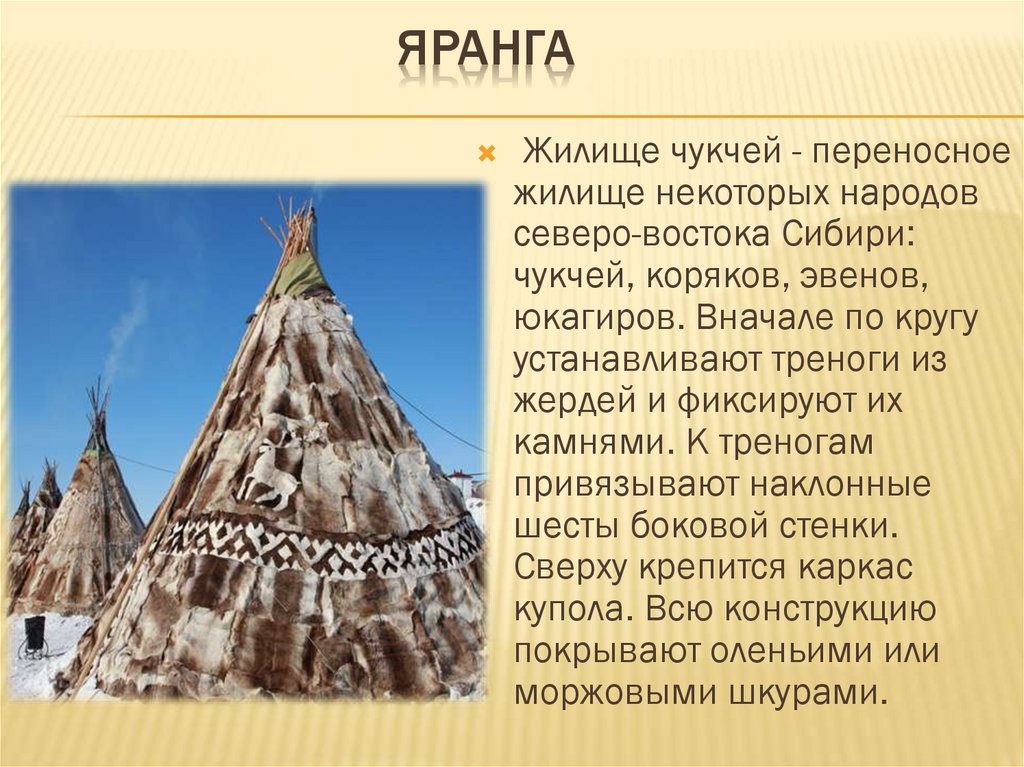 ЯРАНГА

Жилище чукчей - переносное жилище некоторых народов северо-востока Сибири: чукчей, коряков, эвенов, юкагиров. Вначале по кругу устанавливают треноги из жердей и фиксируют их камнями. К треногам привязывают наклонные шесты боковой стенки. Сверху крепится каркас купола. Всю конструкцию покрывают оленьими или моржовыми шкурами.